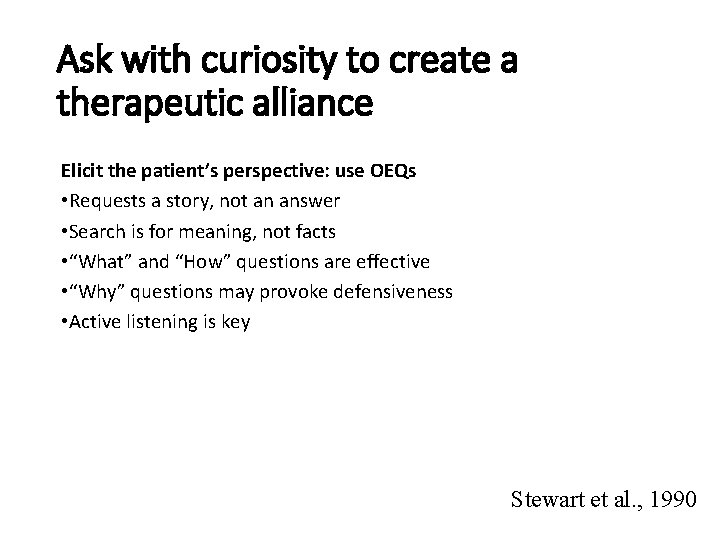 Ask with curiosity to create a therapeutic alliance

Elicit the patient’s perspective: use OEQs
•Requests a story, not an answer
•Search is for meaning, not facts
•“What” and “How” questions are effective
•“Why” questions may provoke defensiveness
•Active listening is key

Stewart et al., 1990